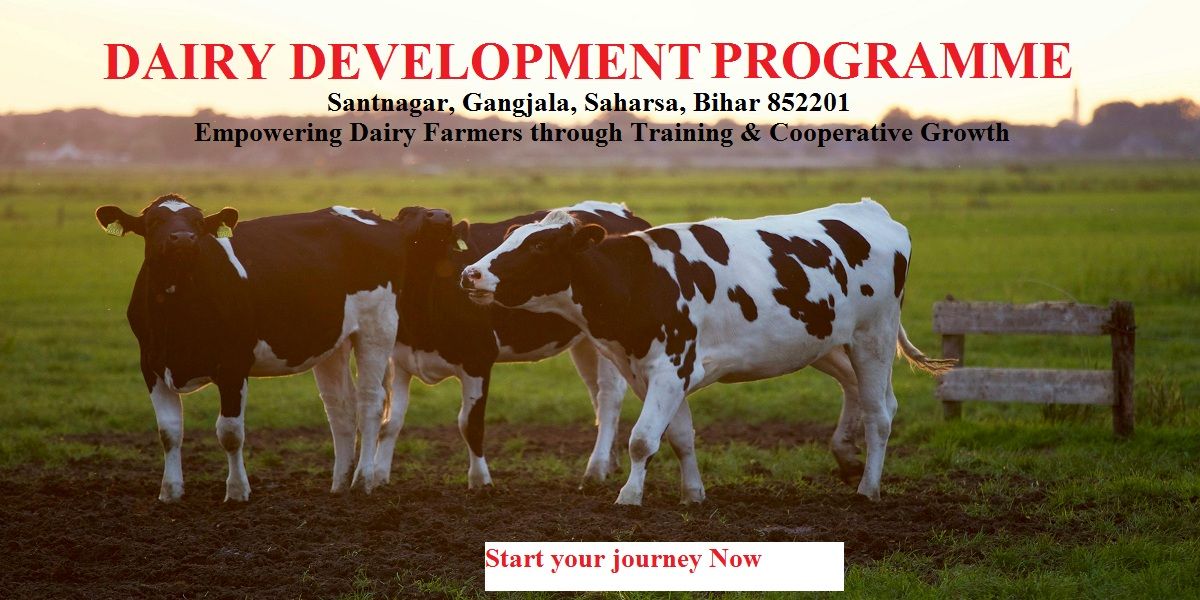 DAIRY DEVELOPMENT PROGRAMME

Santnagar, Gangjala, Saharsa, Bihar 852201

Empowering Dairy Farmers through Training & Cooperative Growth

Start your journey Now